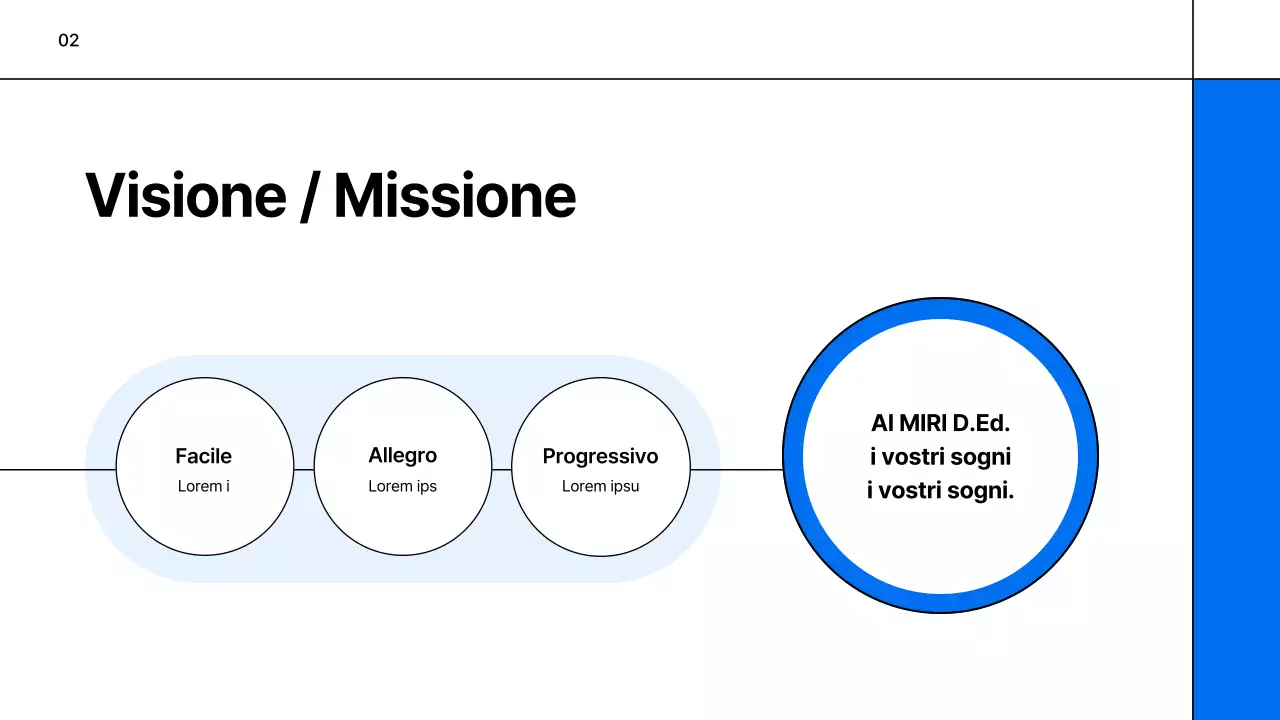 02

Visione / Missione

Facile
Lorem i

Allegro
Lorem ips

Progressivo
Lorem ipsu

AI MIRI D.Ed.
i vostri sogni
i vostri sogni.